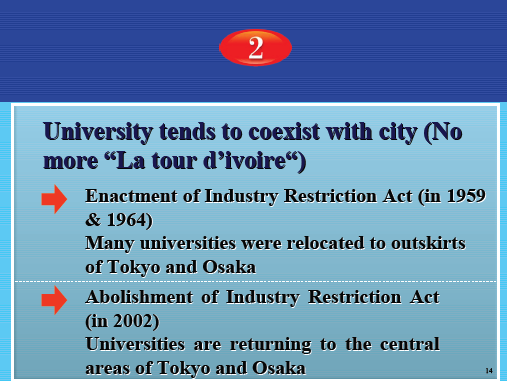 2

University tends to coexist with city (No more “La tour d’ivoire“)

Enactment of Industry Restriction Act (in 1959 & 1964)
Many universities were relocated to outskirts of Tokyo and Osaka

Abolishment of Industry Restriction Act (in 2002)
Universities are returning to the central areas of Tokyo and Osaka

14